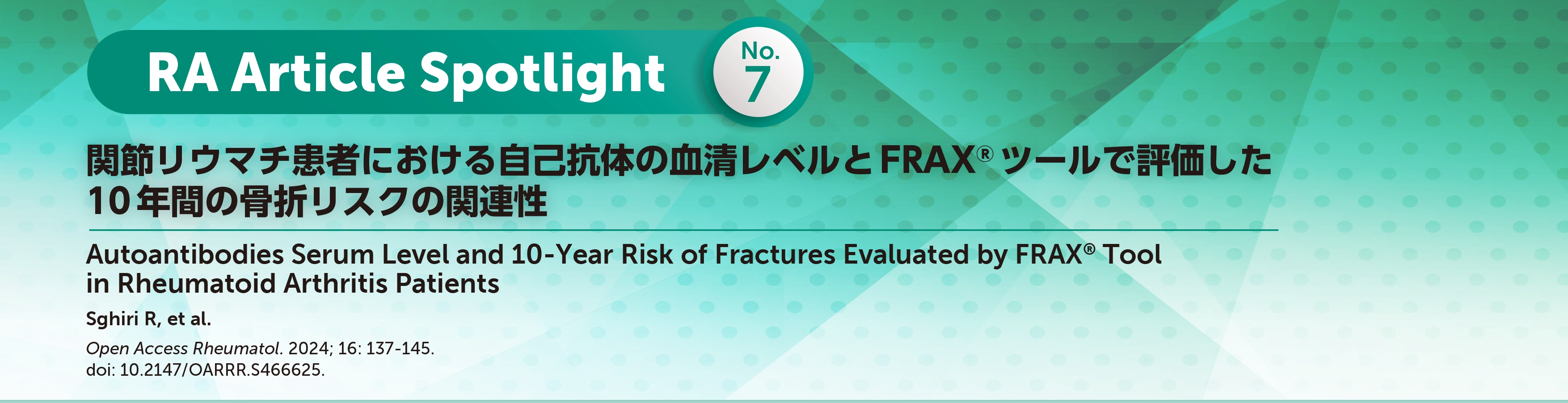 RA Article Spotlight

No. 7

関節リウマチ患者における自己抗体の血清レベルとFRAX® ツールで評価した10年間の骨折リスクの関連性

Autoantibodies Serum Level and 10-Year Risk of Fractures Evaluated by FRAX® Tool in Rheumatoid Arthritis Patients

Sghiri R, et al.

Open Access Rheumatol. 2024; 16: 137-145.
doi: 10.2147/OARRR.S466625.